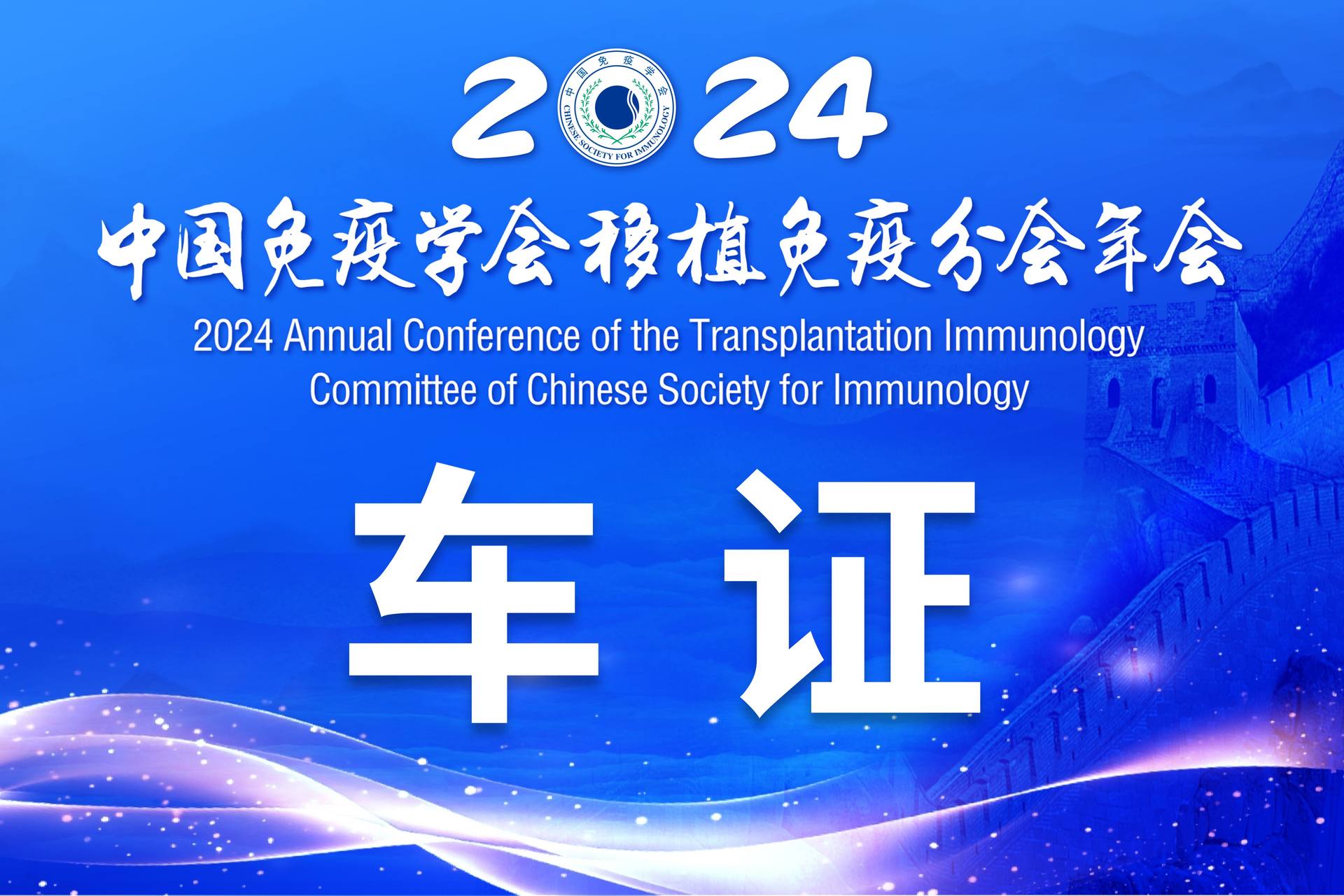 2024

中国免疫学会

CHINESE SOCIETY FOR IMMUNOLOGY

中国免疫学会移植免疫分会年会

2024 Annual Conference of the Transplantation Immunology Committee of Chinese Society for Immunology

车 证